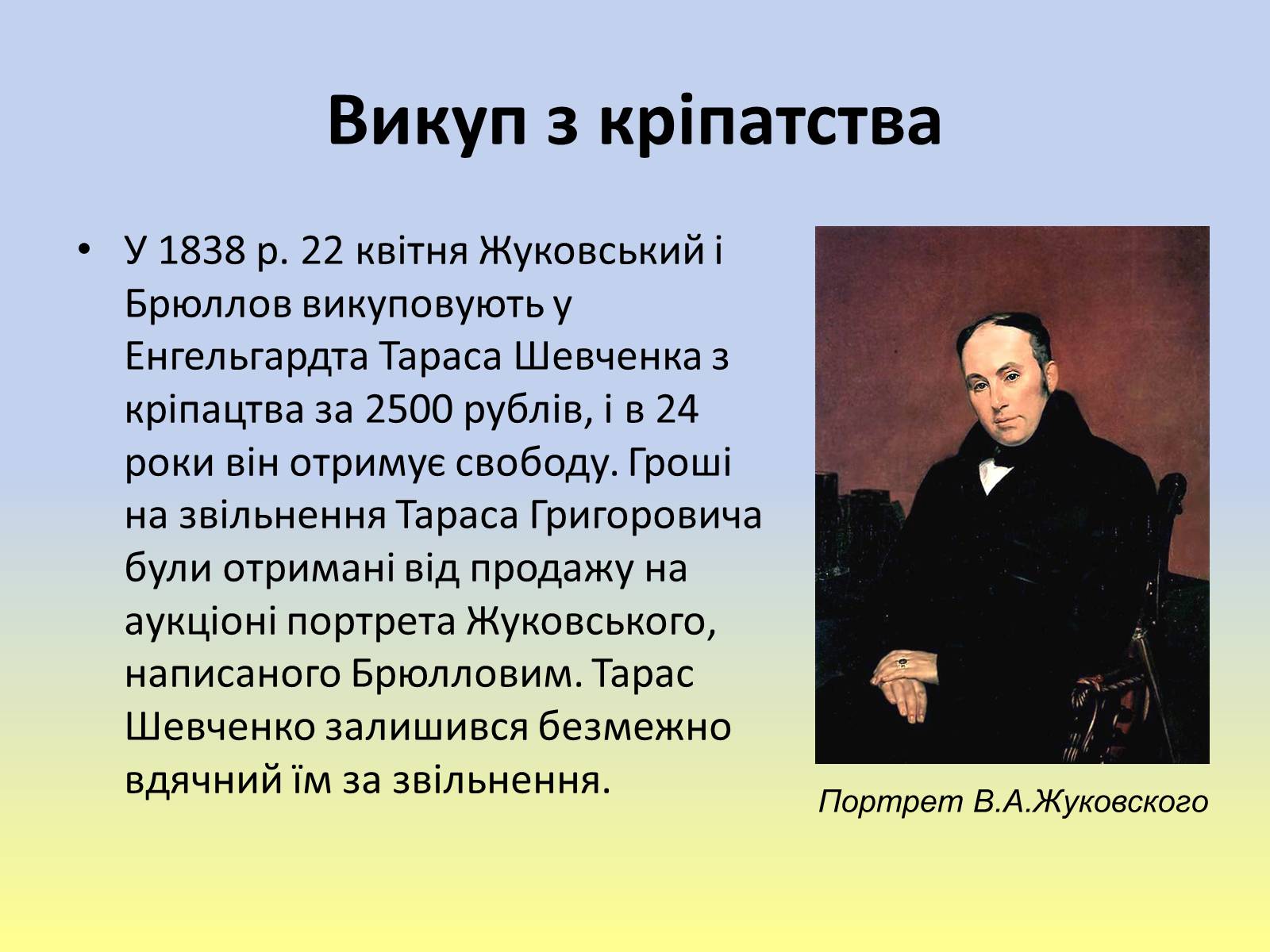 Викуп з кріпатства

• У 1838 р. 22 квітня Жуковський і Брюллов викуповують у Енгельгардта Тараса Шевченка з кріпацтва за 2500 рублів, і в 24 роки він отримує свободу. Гроші на звільнення Тараса Григоровича були отримані від продажу на аукціоні портрета Жуковського, написаного Брюлловим. Тарас Шевченко залишився безмежно вдячний їм за звільнення.

Портрет В.А.Жуковского